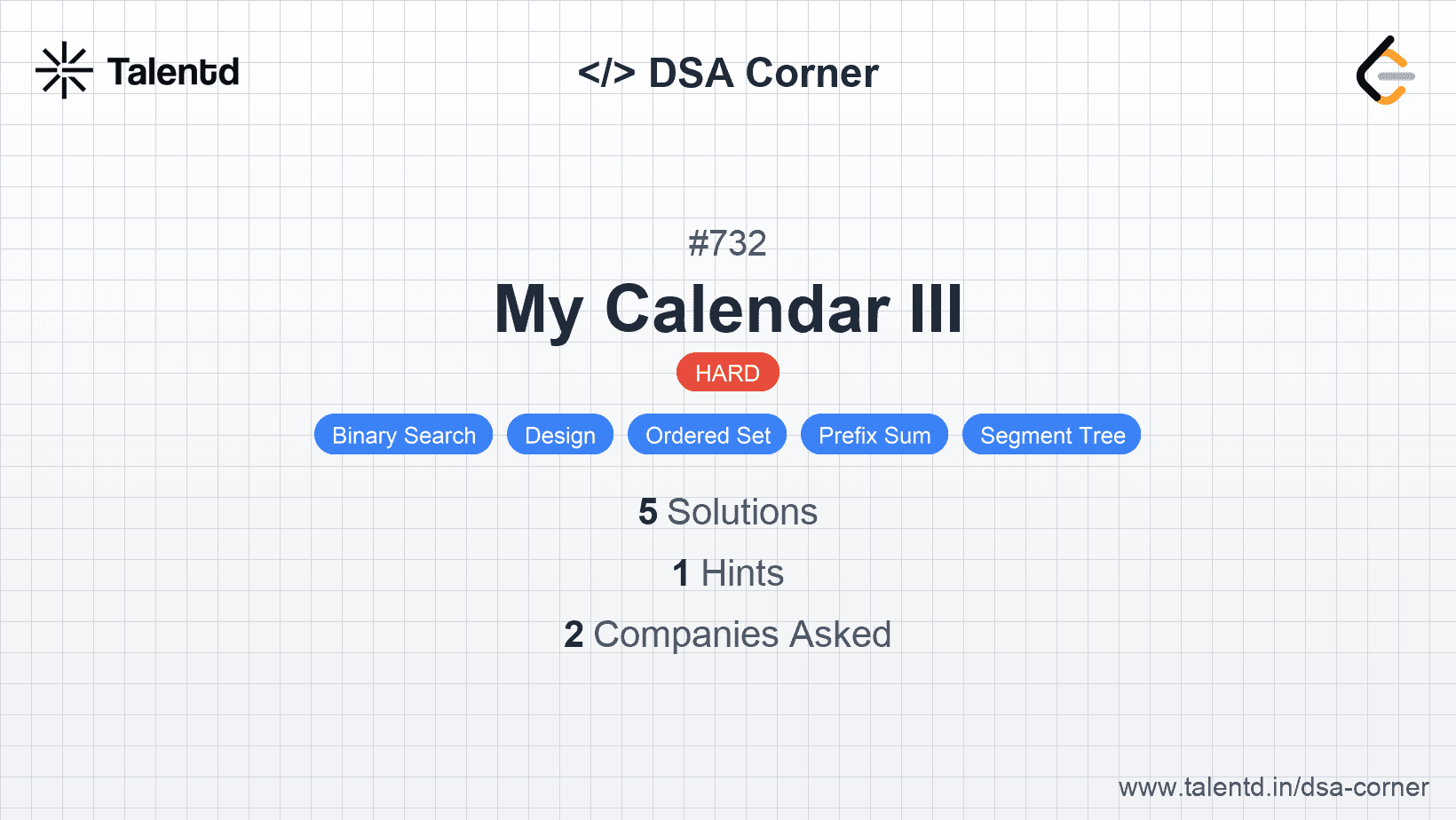 Talentd

</> DSA Corner

#732

My Calendar III

HARD

Binary Search
Design
Ordered Set
Prefix Sum
Segment Tree

5 Solutions

1 Hints

2 Companies Asked

www.talentd.in/dsa-corner